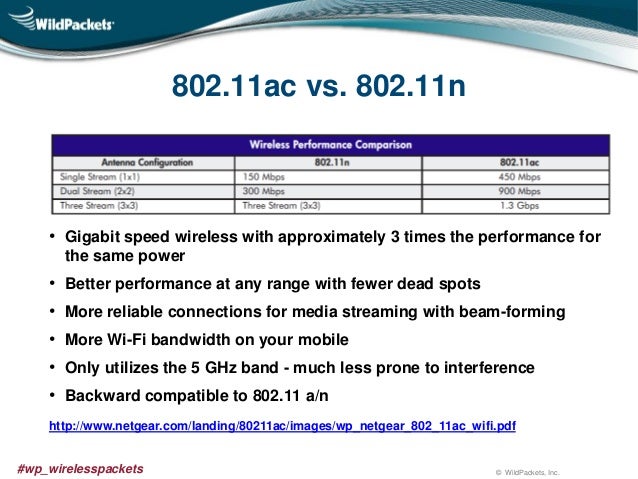 WildPackets

802.11ac vs. 802.11n

Wireless Performance Comparison

| Antenna Configuration | 802.11n | 802.11ac |
|---|---|---|
| Single Stream (1x1) | 150 Mbps | 450 Mbps |
| Dual Stream (2x2) | 300 Mbps | 900 Mbps |
| Three Stream (3x3) | Three Stream (3x3) | 1.3 Gbps |

• Gigabit speed wireless with approximately 3 times the performance for the same power

• Better performance at any range with fewer dead spots

• More reliable connections for media streaming with beam-forming

• More Wi-Fi bandwidth on your mobile

• Only utilizes the 5 GHz band - much less prone to interference

• Backward compatible to 802.11 a/n

http://www.netgear.com/landing/80211ac/images/wp_netgear_802_11ac_wifi.pdf

#wp_wirelesspackets

© WildPackets, Inc.